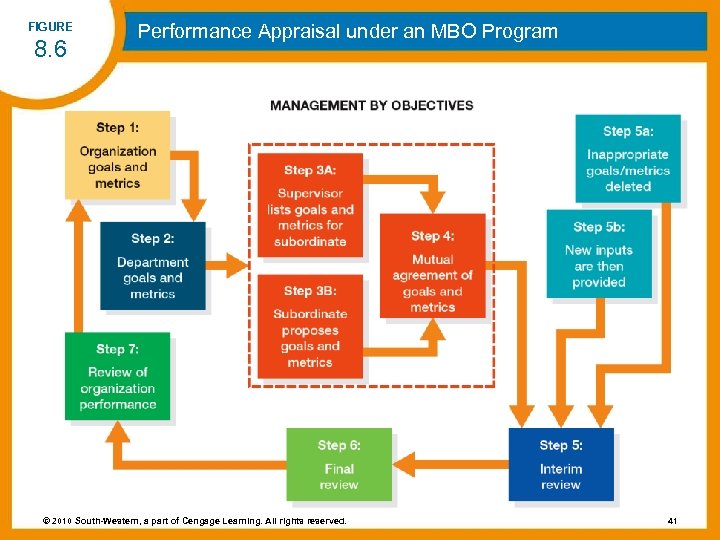 FIGURE
8.6

Performance Appraisal under an MBO Program

MANAGEMENT BY OBJECTIVES

Step 1:
Organization goals and metrics

Step 2:
Department goals and metrics

Step 3A:
Supervisor lists goals and metrics for subordinate

Step 3B:
Subordinate proposes goals and metrics

Step 4:
Mutual agreement of goals and metrics

Step 5a:
Inappropriate goals/metrics deleted

Step 5b:
New inputs are then provided

Step 5:
Interim review

Step 6:
Final review

Step 7:
Review of organization performance

© 2010 South-Western, a part of Cengage Learning. All rights reserved.

41